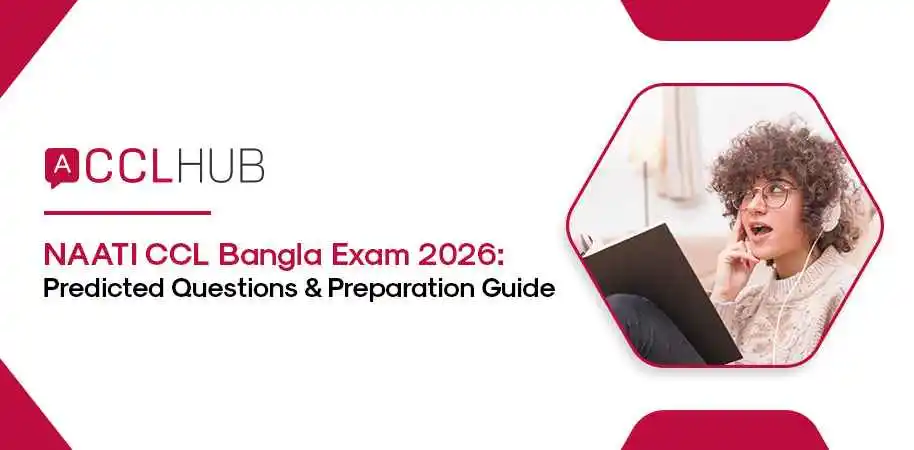 A CCLHUB

NAATI CCL Bangla Exam 2026:
Predicted Questions & Preparation Guide